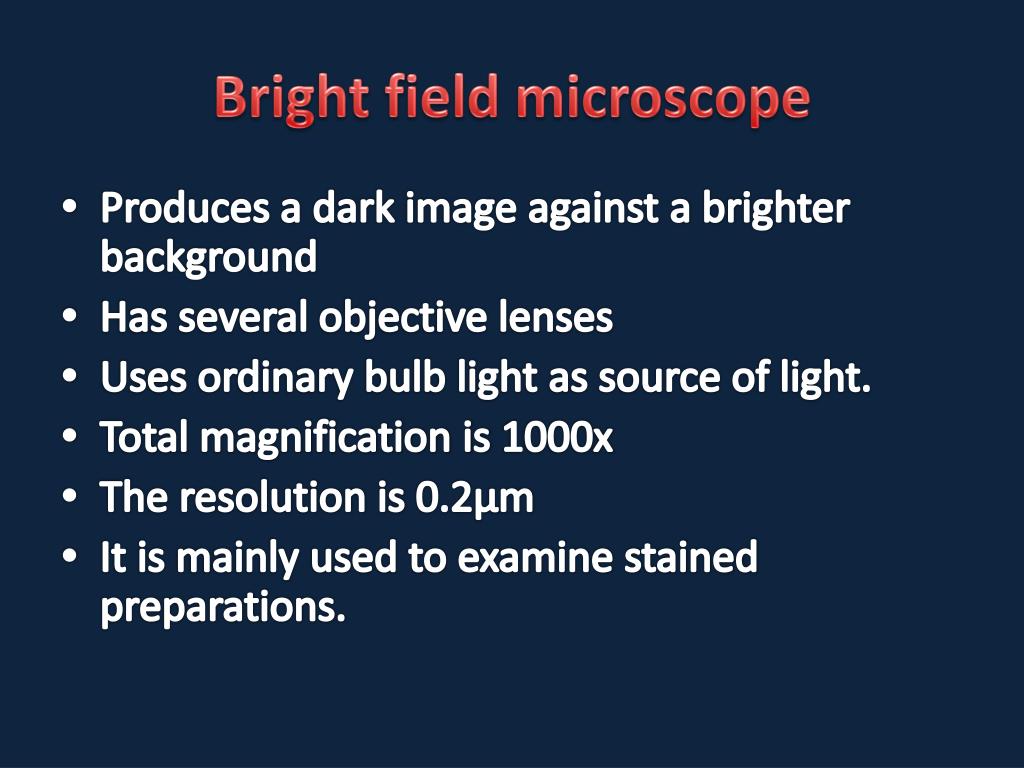 Bright field microscope

• Produces a dark image against a brighter background
• Has several objective lenses
• Uses ordinary bulb light as source of light.
• Total magnification is 1000x
• The resolution is 0.2µm
• It is mainly used to examine stained preparations.